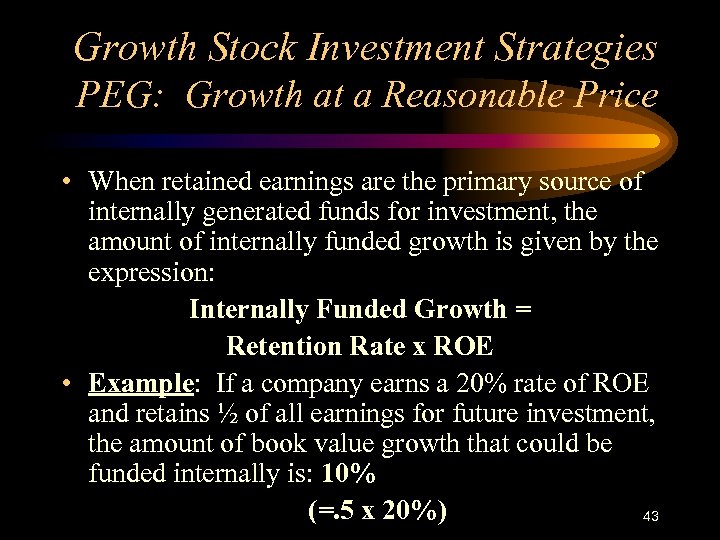 Growth Stock Investment Strategies
PEG: Growth at a Reasonable Price

• When retained earnings are the primary source of internally generated funds for investment, the amount of internally funded growth is given by the expression:

Internally Funded Growth =
Retention Rate x ROE

• Example: If a company earns a 20% rate of ROE and retains ½ of all earnings for future investment, the amount of book value growth that could be funded internally is: 10%

(=.5 x 20%)

43